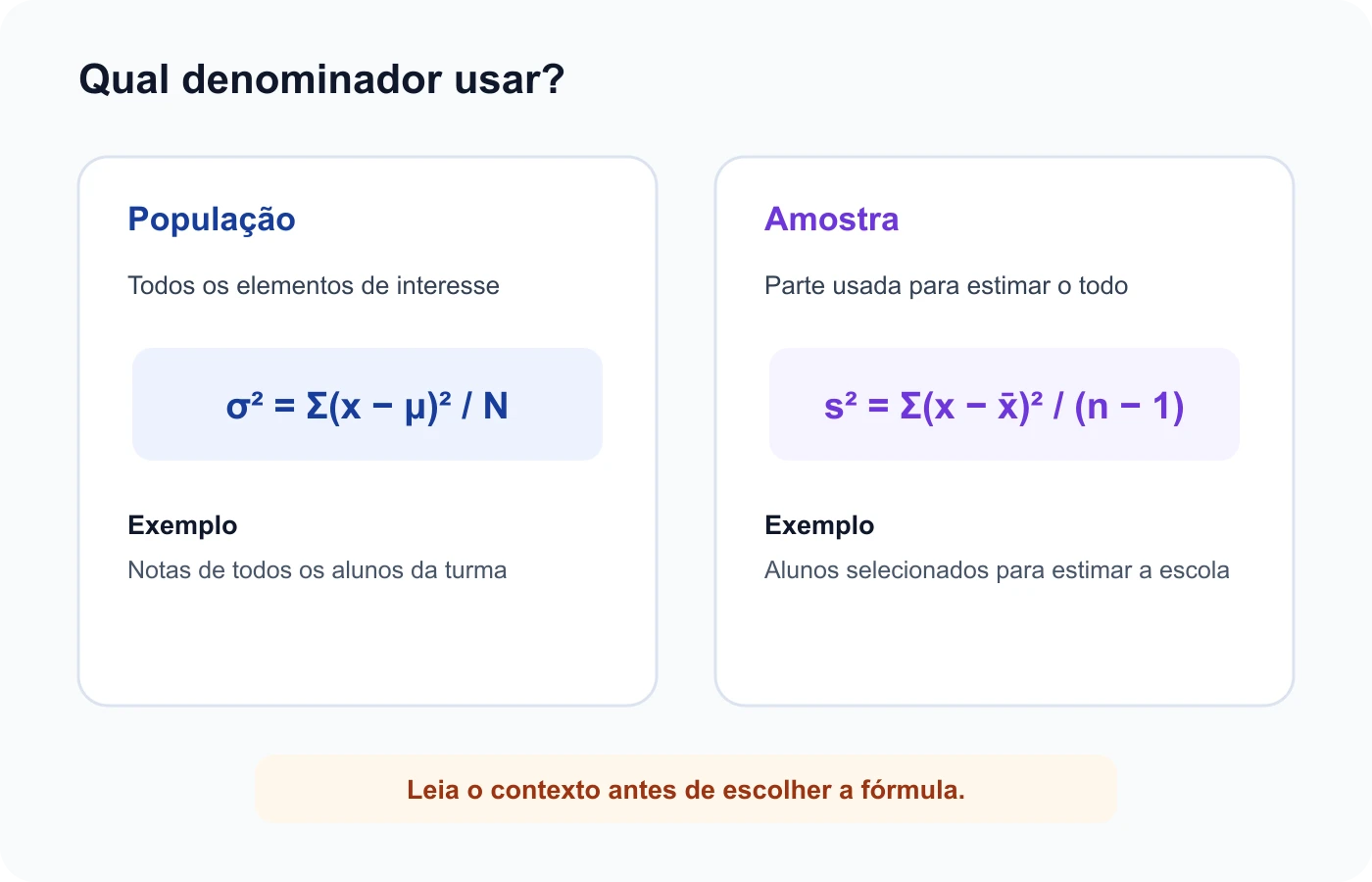 Qual denominador usar?

População

Todos os elementos de interesse

$\sigma^2 = \Sigma(x - \mu)^2 / N$

Exemplo

Notas de todos os alunos da turma

Amostra

Parte usada para estimar o todo

$s^2 = \Sigma(x - \bar{x})^2 / (n - 1)$

Exemplo

Alunos selecionados para estimar a escola

Leia o contexto antes de escolher a fórmula.